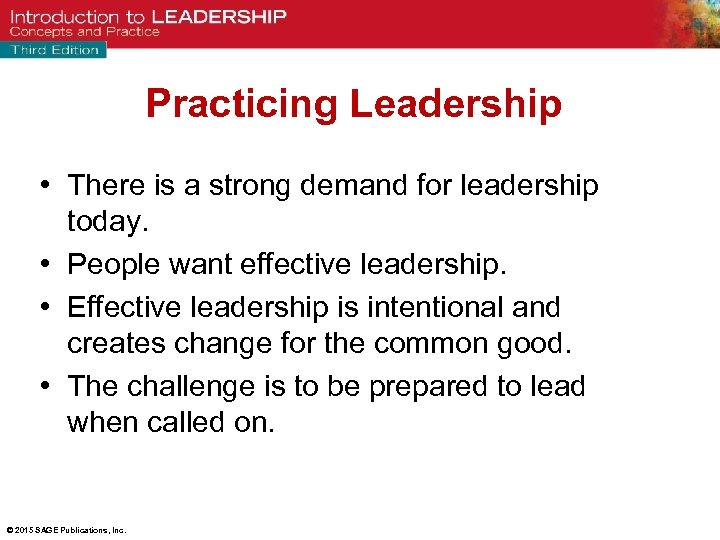 Introduction to LEADERSHIP
Concepts and Practice
Third Edition

Practicing Leadership

• There is a strong demand for leadership today.
• People want effective leadership.
• Effective leadership is intentional and creates change for the common good.
• The challenge is to be prepared to lead when called on.

© 2015 SAGE Publications, Inc.